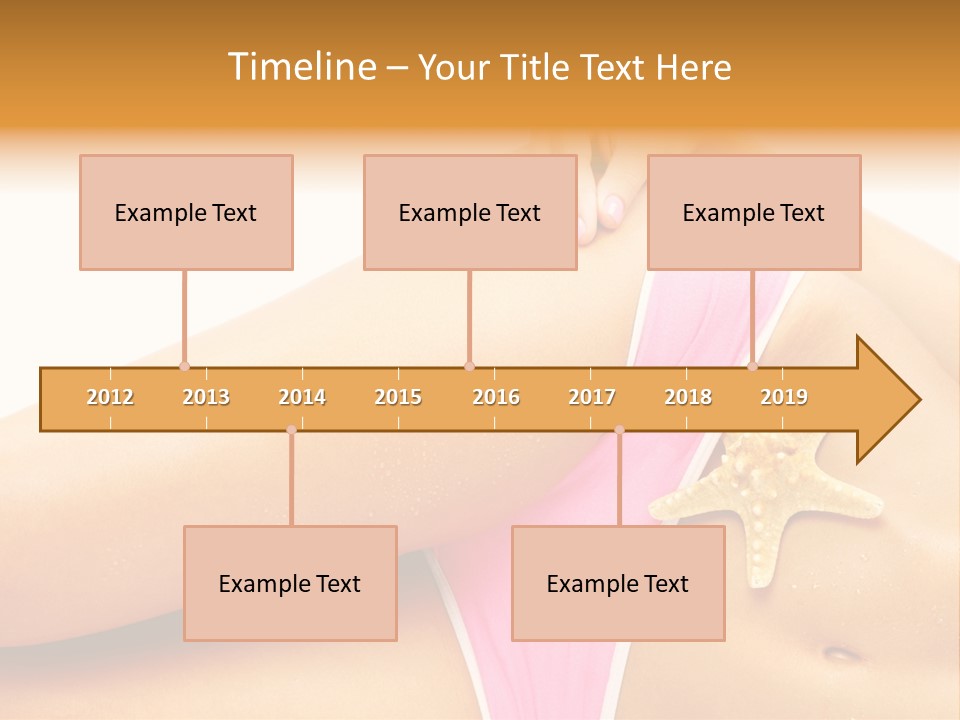 Timeline – Your Title Text Here

Example Text

Example Text

Example Text

2012 2013 2014 2015 2016 2017 2018 2019

Example Text

Example Text